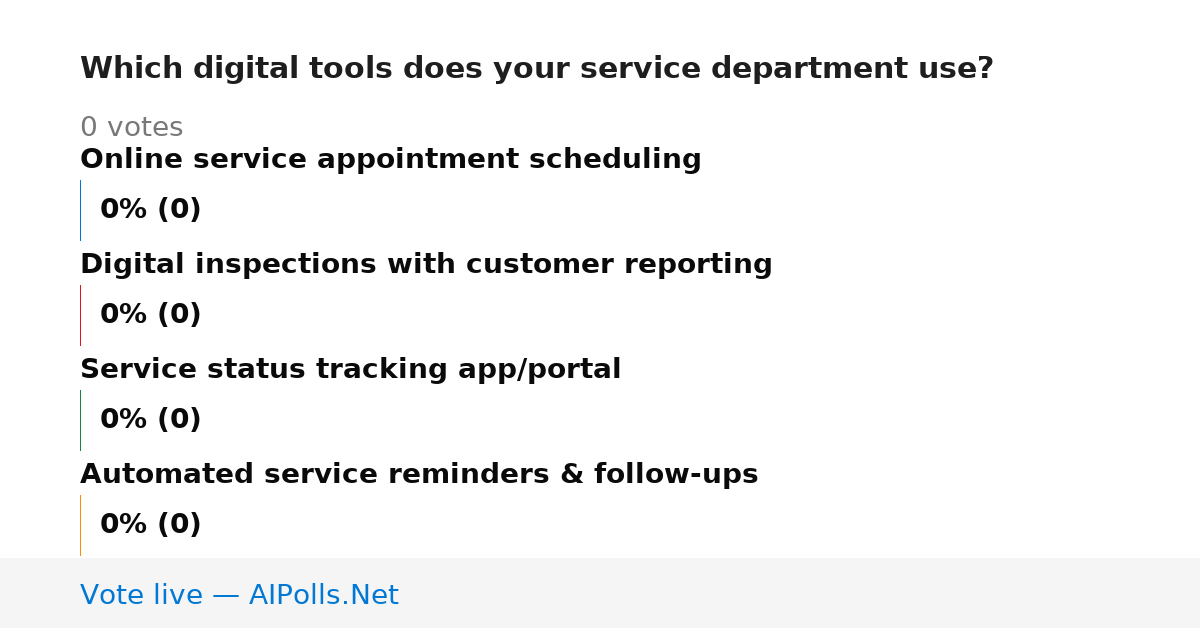 Which digital tools does your service department use?

0 votes

Online service appointment scheduling

0% (0)

Digital inspections with customer reporting

0% (0)

Service status tracking app/portal

0% (0)

Automated service reminders & follow-ups

0% (0)

Vote live — AIPolls.Net